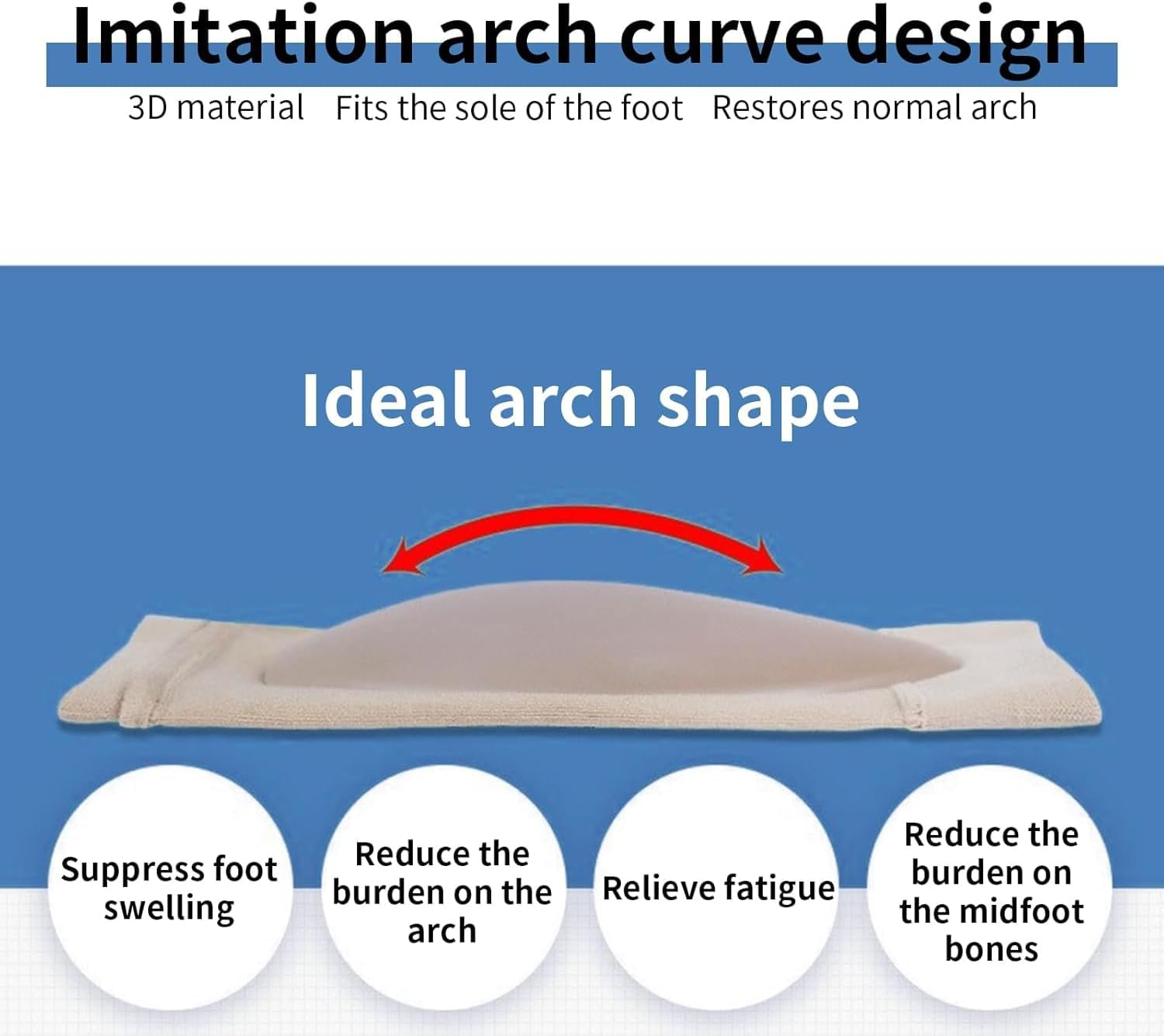 Imitation arch curve design

3D material Fits the sole of the foot Restores normal arch

Ideal arch shape

Suppress foot swelling

Reduce the burden on the arch

Relieve fatigue

Reduce the burden on the midfoot bones